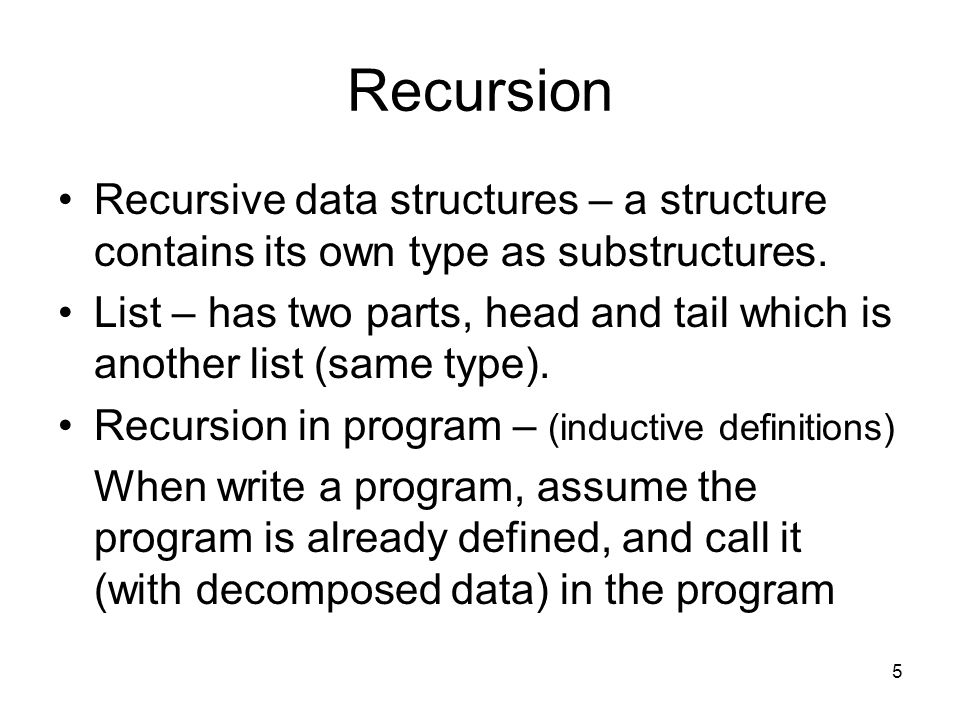 Recursion

• Recursive data structures – a structure contains its own type as substructures.

• List – has two parts, head and tail which is another list (same type).

• Recursion in program – (inductive definitions)

When write a program, assume the program is already defined, and call it (with decomposed data) in the program

5